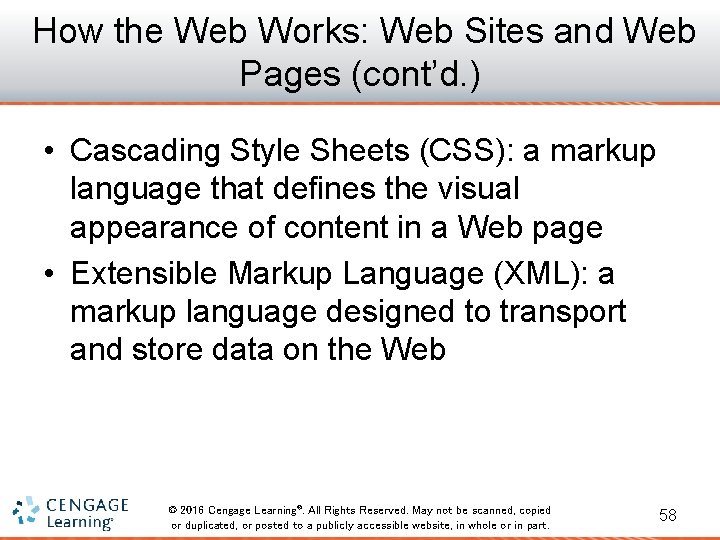 How the Web Works: Web Sites and Web Pages (cont'd.)

• Cascading Style Sheets (CSS): a markup language that defines the visual appearance of content in a Web page

• Extensible Markup Language (XML): a markup language designed to transport and store data on the Web

CENGAGE Learning®

© 2016 Cengage Learning®. All Rights Reserved. May not be scanned, copied or duplicated, or posted to a publicly accessible website, in whole or in part.

58